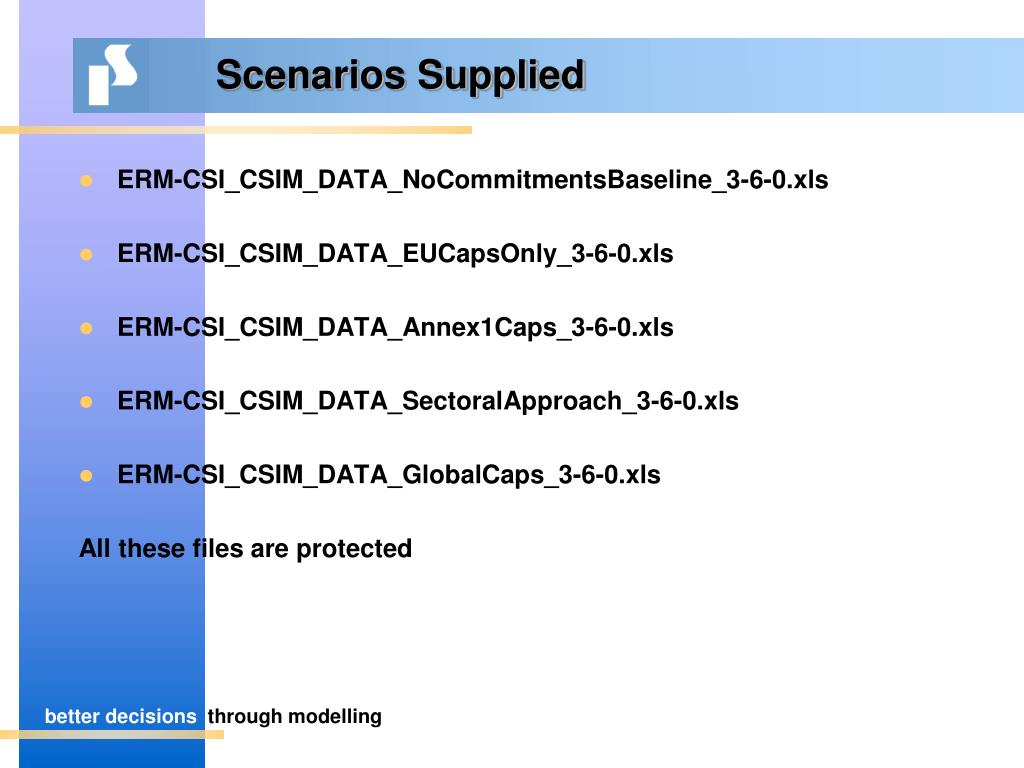 Scenarios Supplied

- ERM-CSI_CSIM_DATA_NoCommitmentsBaseline_3-6-0.xls
- ERM-CSI_CSIM_DATA_EUCapsOnly_3-6-0.xls
- ERM-CSI_CSIM_DATA_Annex1Caps_3-6-0.xls
- ERM-CSI_CSIM_DATA_SectoralApproach_3-6-0.xls
- ERM-CSI_CSIM_DATA_GlobalCaps_3-6-0.xls

All these files are protected

better decisions through modelling